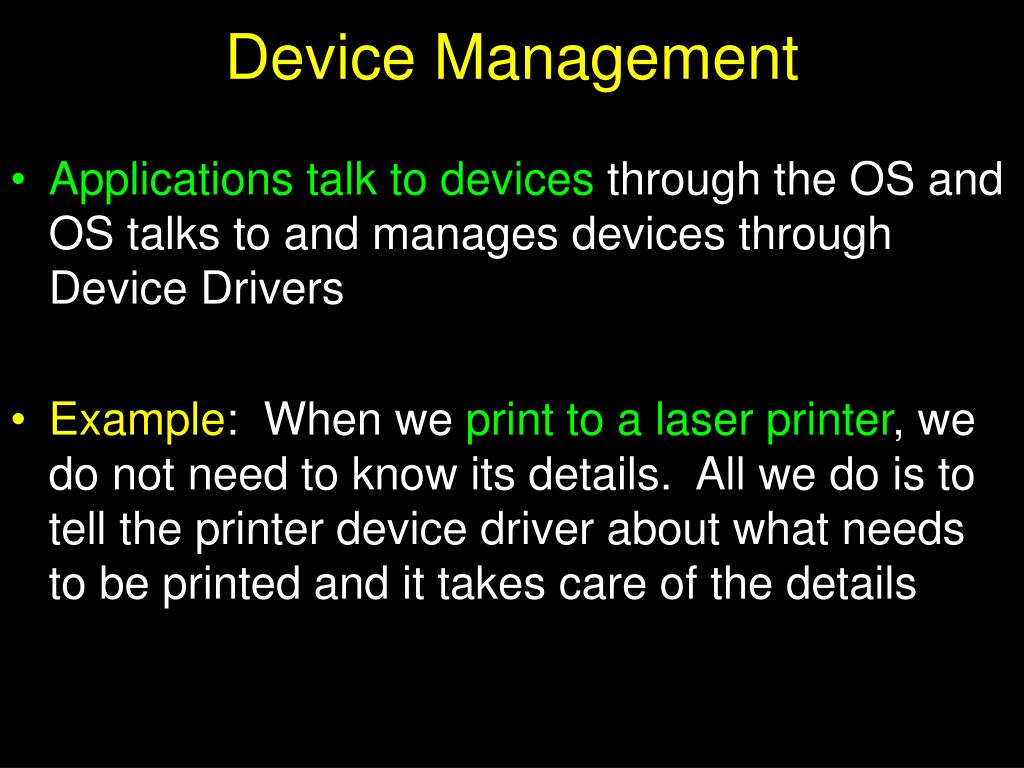 Device Management

• Applications talk to devices through the OS and OS talks to and manages devices through Device Drivers

• Example: When we print to a laser printer, we do not need to know its details. All we do is to tell the printer device driver about what needs to be printed and it takes care of the details